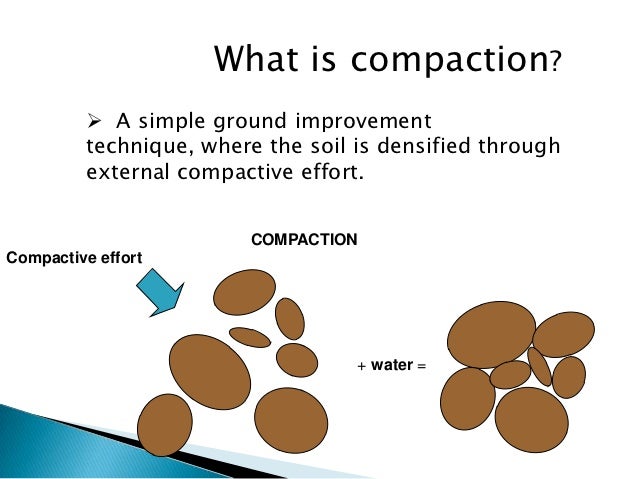 What is compaction?

➢ A simple ground improvement technique, where the soil is densified through external compactive effort.

COMPACTION

Compactive effort

+ water =